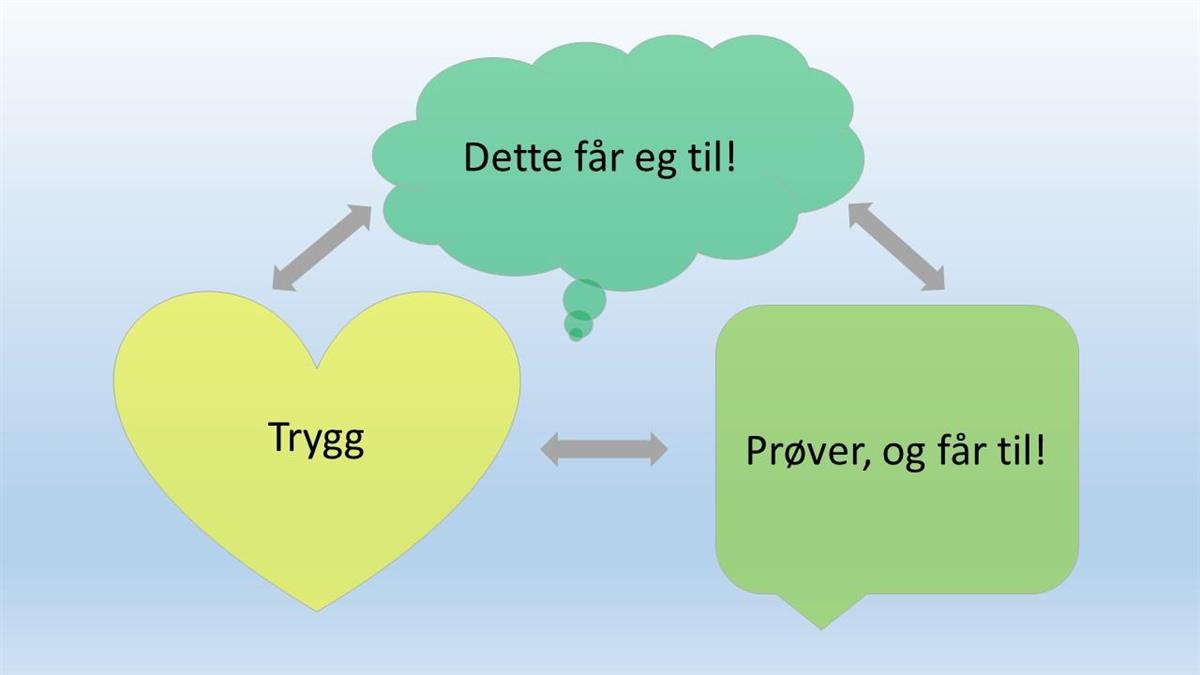 Dette får eg til!

Trygg

Prøver, og får til!